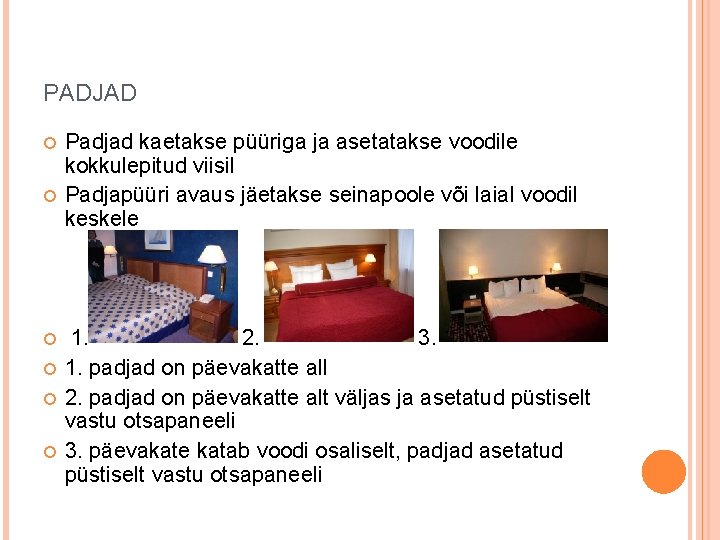 PADJAD

Padjad kaetakse püüriga ja asetatakse voodile kokkulepitud viisil

Padjapüüri avaus jäetakse seinapoole või laial voodil keskele

1. 2. 3.

1. padjad on päevakatte all

2. padjad on päevakatte alt väljas ja asetatud püstiselt vastu otsapaneeli

3. päevakate katab voodi osaliselt, padjad asetatud püstiselt vastu otsapaneeli